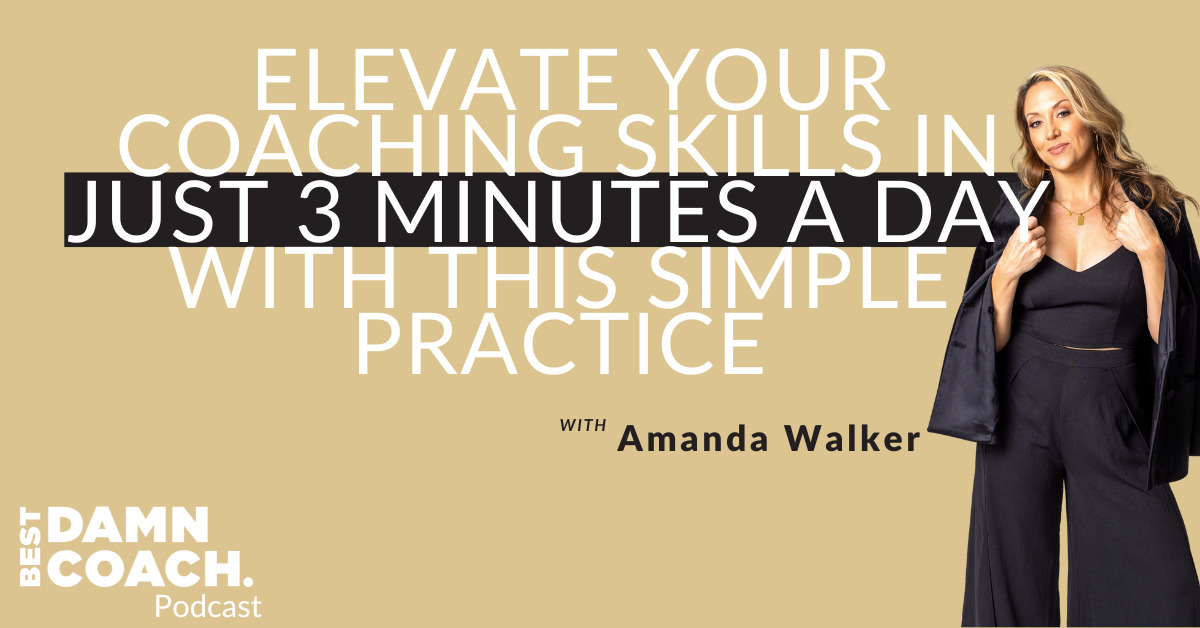 ELEVATE YOUR COACHING SKILLS IN JUST 3 MINUTES A DAY WITH THIS SIMPLE PRACTICE

WITH Amanda Walker

BEST DAMN COACH. Podcast